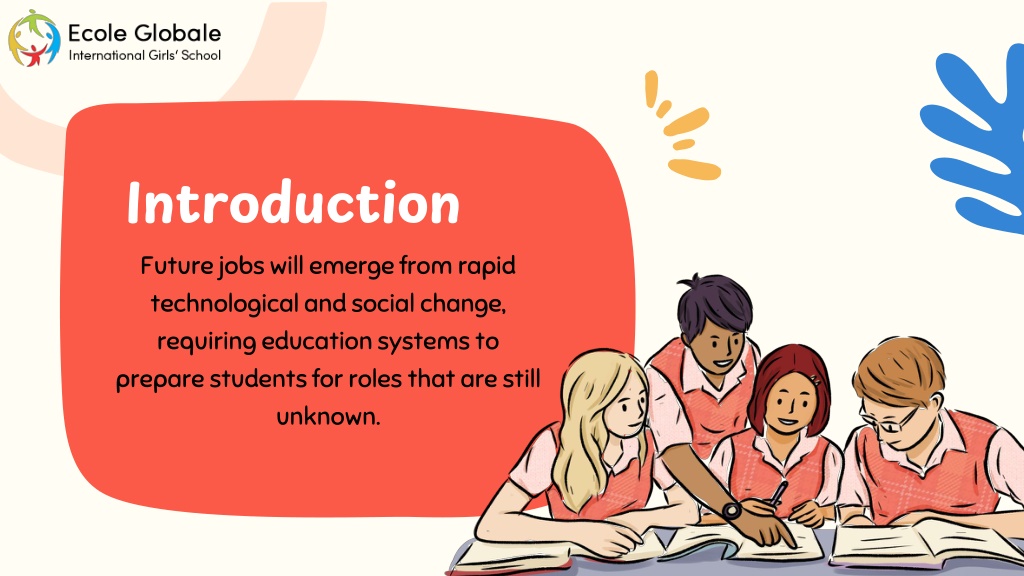 Ecole Globale
International Girls' School

Introduction

Future jobs will emerge from rapid technological and social change, requiring education systems to prepare students for roles that are still unknown.